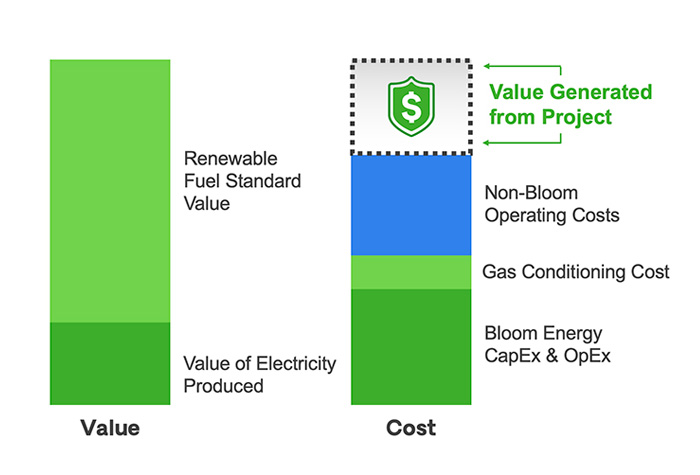 Renewable Fuel Standard Value

Value of Electricity Produced

Value

$

Value Generated from Project

Non-Bloom Operating Costs

Gas Conditioning Cost

Bloom Energy CapEx & OpEx

Cost